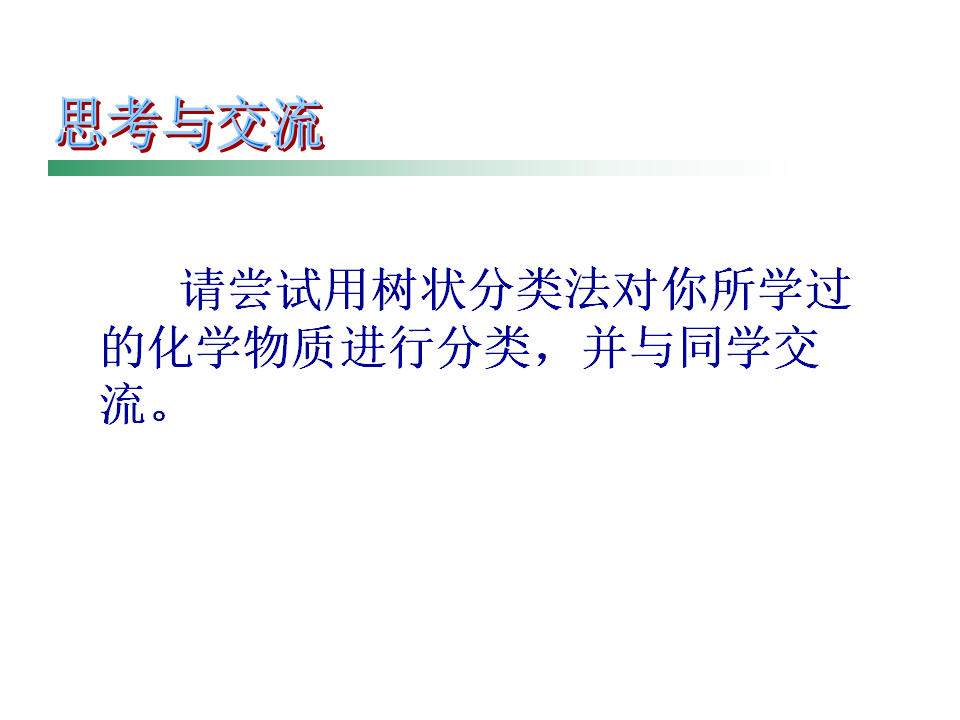 思考与交流

请尝试用树状分类法对你所学过的化学物质进行分类，并与同学交流。